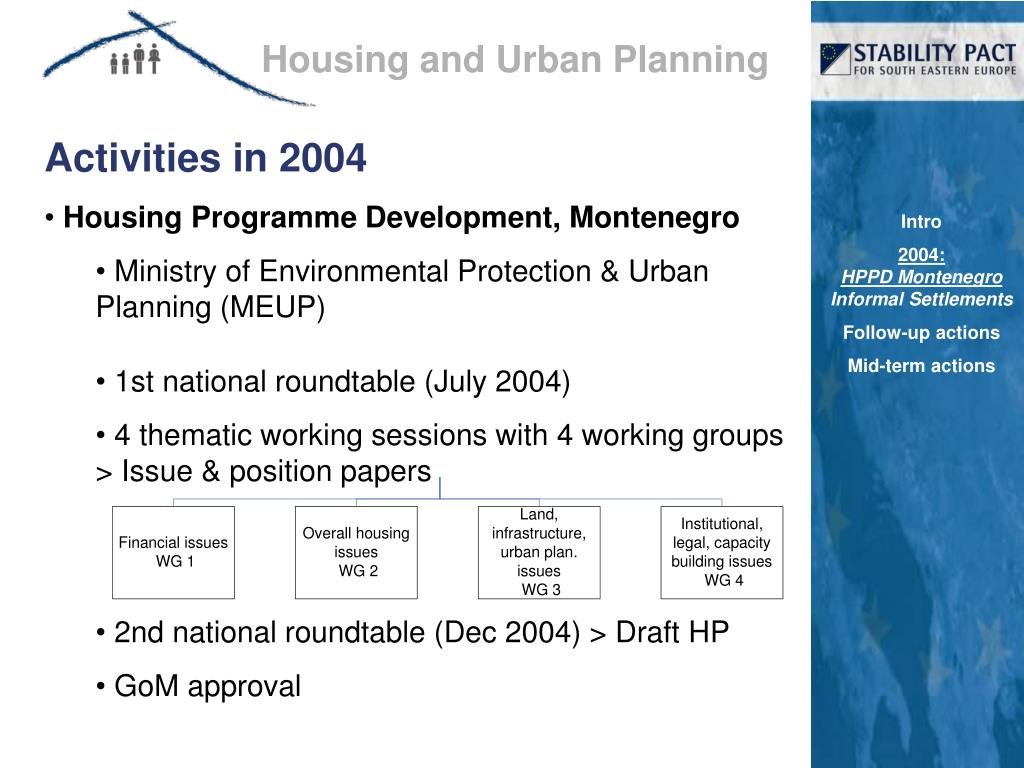 Housing and Urban Planning

STABILITY PACT FOR SOUTH EASTERN EUROPE

Activities in 2004

• Housing Programme Development, Montenegro

• Ministry of Environmental Protection & Urban Planning (MEUP)

• 1st national roundtable (July 2004)

• 4 thematic working sessions with 4 working groups > Issue & position papers

Financial issues WG 1

Overall housing issues WG 2

Land, infrastructure, urban plan. issues WG 3

Institutional, legal, capacity building issues WG 4

• 2nd national roundtable (Dec 2004) > Draft HP

• GoM approval

Intro

2004:
HPPD Montenegro
Informal Settlements

Follow-up actions

Mid-term actions